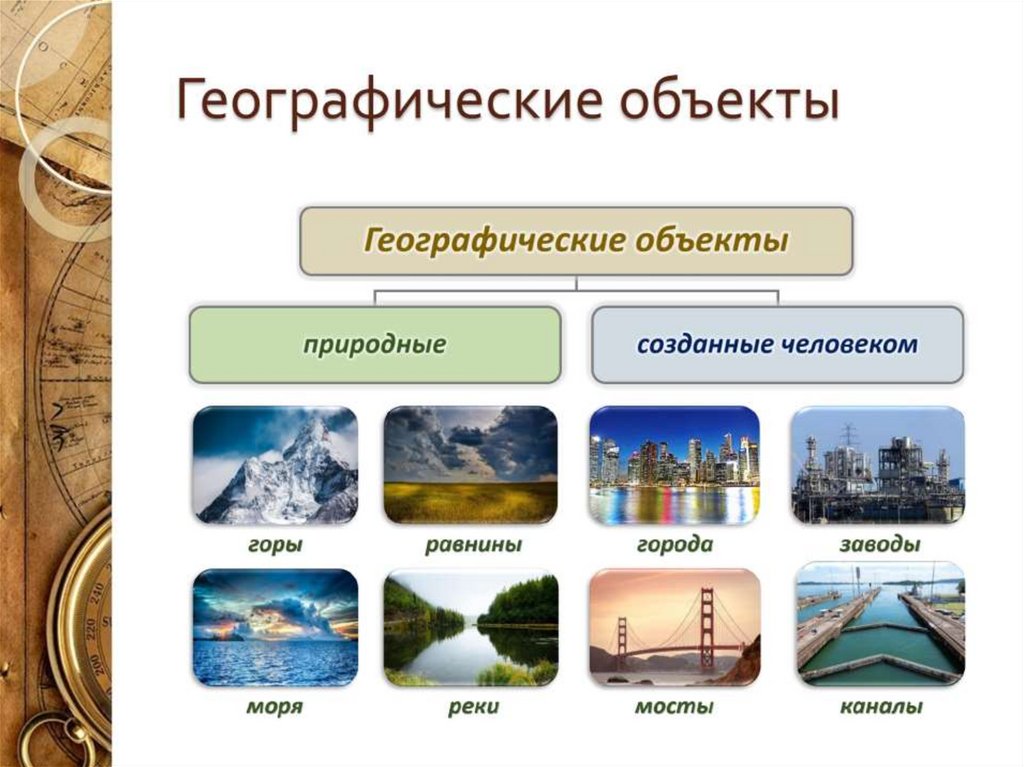 Географические объекты

Географические объекты

природные

созданные человеком

горы

равнины

города

заводы

моря

реки

мосты

каналы